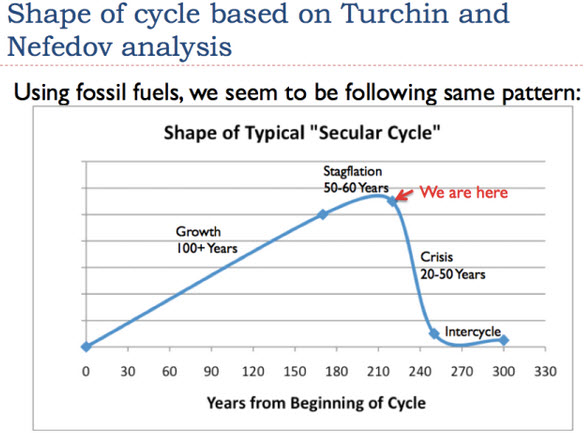 Shape of cycle based on Turchin and Nefedov analysis

Using fossil fuels, we seem to be following same pattern:

Shape of Typical "Secular Cycle"

Stagflation
50-60 Years

We are here

Growth
100+ Years

Crisis
20-50 Years

Intercycle

0 30 60 90 120 150 180 210 240 270 300 330

Years from Beginning of Cycle